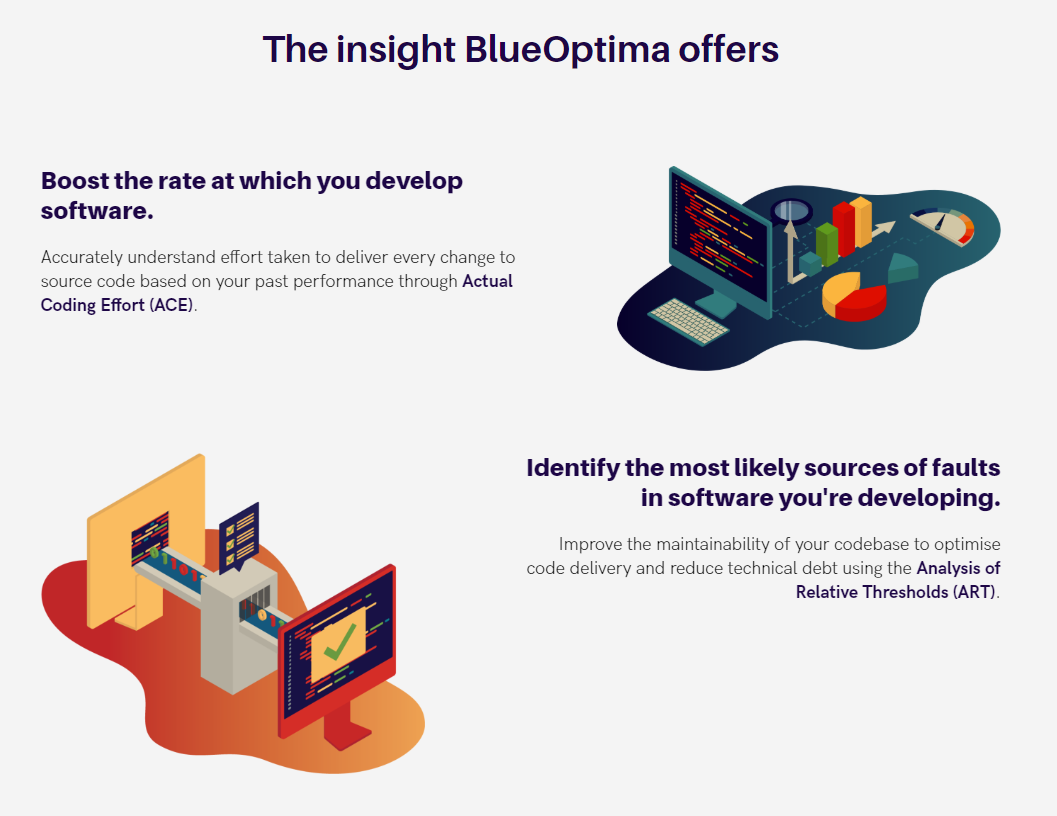 The insight BlueOptima offers

Boost the rate at which you develop software.

Accurately understand effort taken to deliver every change to source code based on your past performance through Actual Coding Effort (ACE).

Identify the most likely sources of faults in software you're developing.

Improve the maintainability of your codebase to optimise code delivery and reduce technical debt using the Analysis of Relative Thresholds (ART).